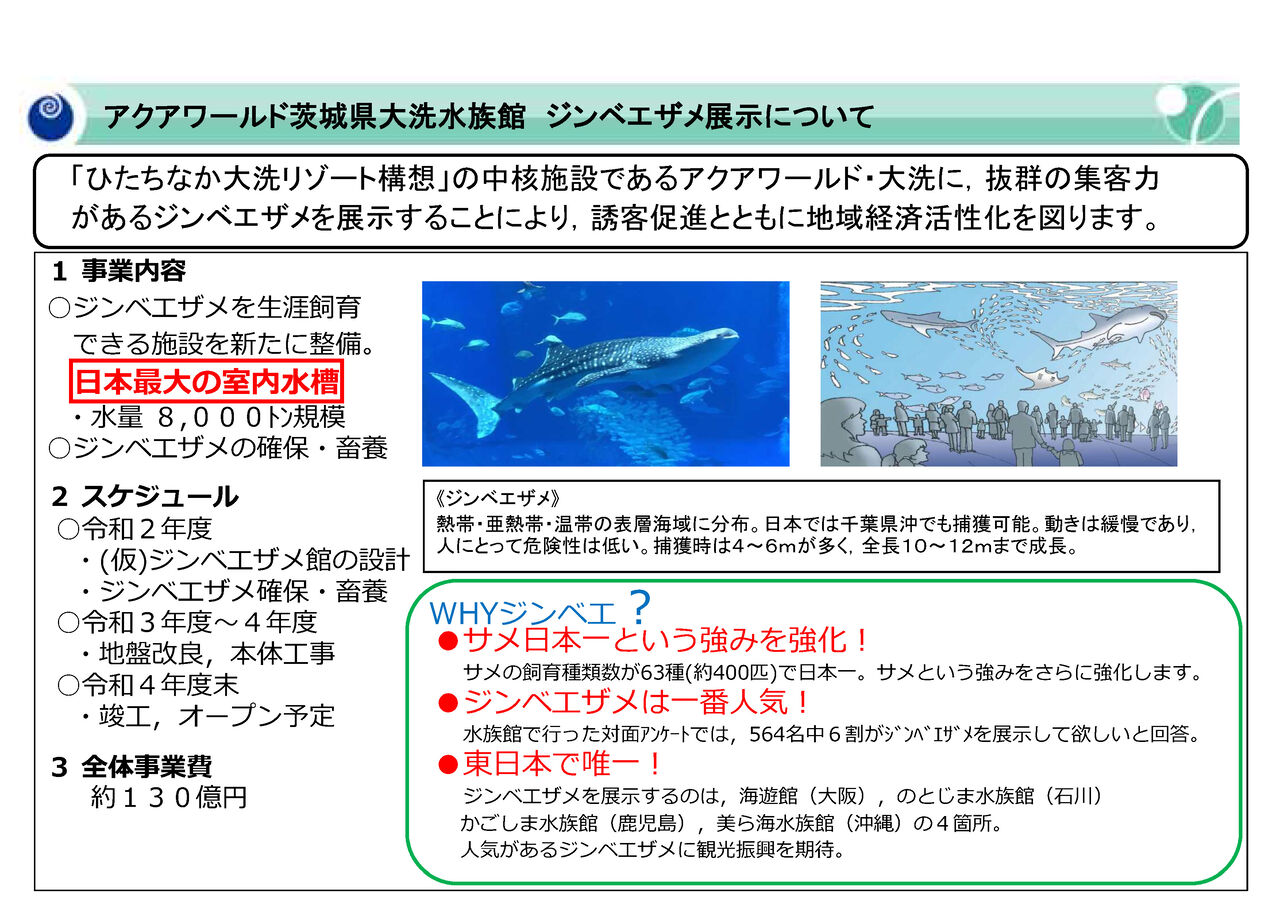 アクアワールド茨城県大洗水族館　ジンベエザメ展示について

「ひたちなか大洗リゾート構想」の中核施設であるアクアワールド・大洗に，抜群の集客力があるジンベエザメを展示することにより，誘客促進とともに地域経済活性化を図ります。

1 事業内容
○ジンベエザメを生涯飼育できる施設を新たに整備。
日本最大の室内水槽
・水量 8,000ﾄﾝ規模
○ジンベエザメの確保・畜養

2 スケジュール
○令和２年度
・(仮)ジンベエザメ館の設計
・ジンベエザメ確保・畜養
○令和３年度～４年度
・地盤改良，本体工事
○令和４年度末
・竣工，オープン予定

3 全体事業費
約１３０億円

《ジンベエザメ》
熱帯・亜熱帯・温帯の表層海域に分布。日本では千葉県沖でも捕獲可能。動きは緩慢であり，人にとって危険性は低い。捕獲時は4～6mが多く，全長10～12mまで成長。

WHYジンベエ？
●サメ日本一という強みを強化！
サメの飼育種類数が63種(約400匹)で日本一。サメという強みをさらに強化します。
●ジンベエザメは一番人気！
水族館で行った対面ｱﾝｹｰﾄでは，564名中６割がｼﾞﾝﾍﾞｴｻﾞﾒを展示して欲しいと回答。
●東日本で唯一！
ジンベエザメを展示するのは，海遊館（大阪），のとじま水族館（石川）かごしま水族館（鹿児島），美ら海水族館（沖縄）の４箇所。
人気があるジンベエザメに観光振興を期待。